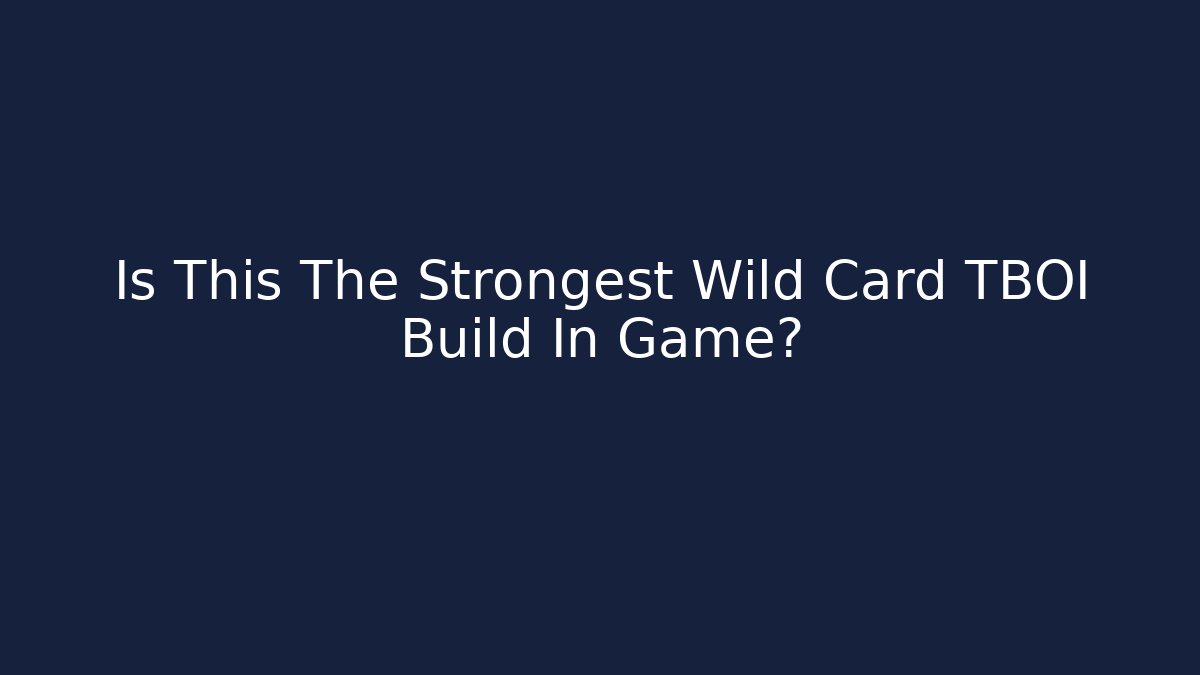 Is This The Strongest Wild Card TBOI Build In Game?